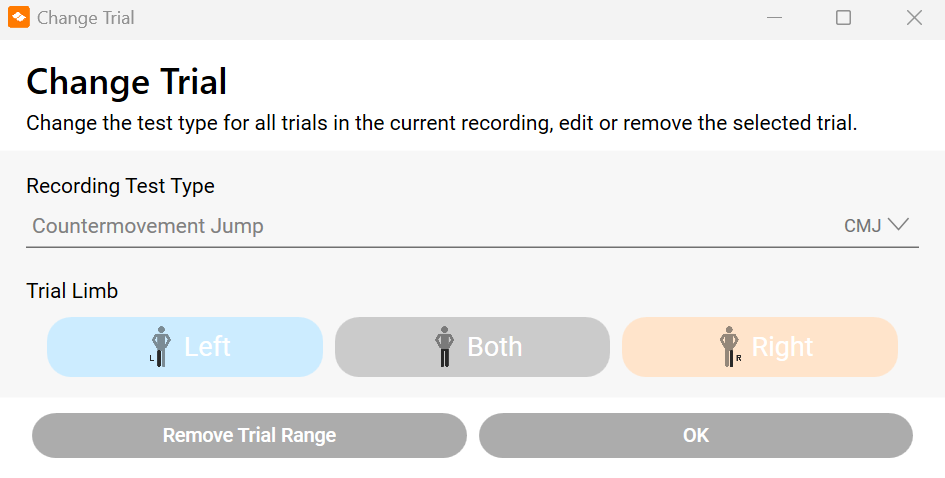 Change Trial

Change Trial

Change the test type for all trials in the current recording, edit or remove the selected trial.

Recording Test Type

Countermovement Jump CMJ

Trial Limb

L Left

Both

R Right

Remove Trial Range

OK